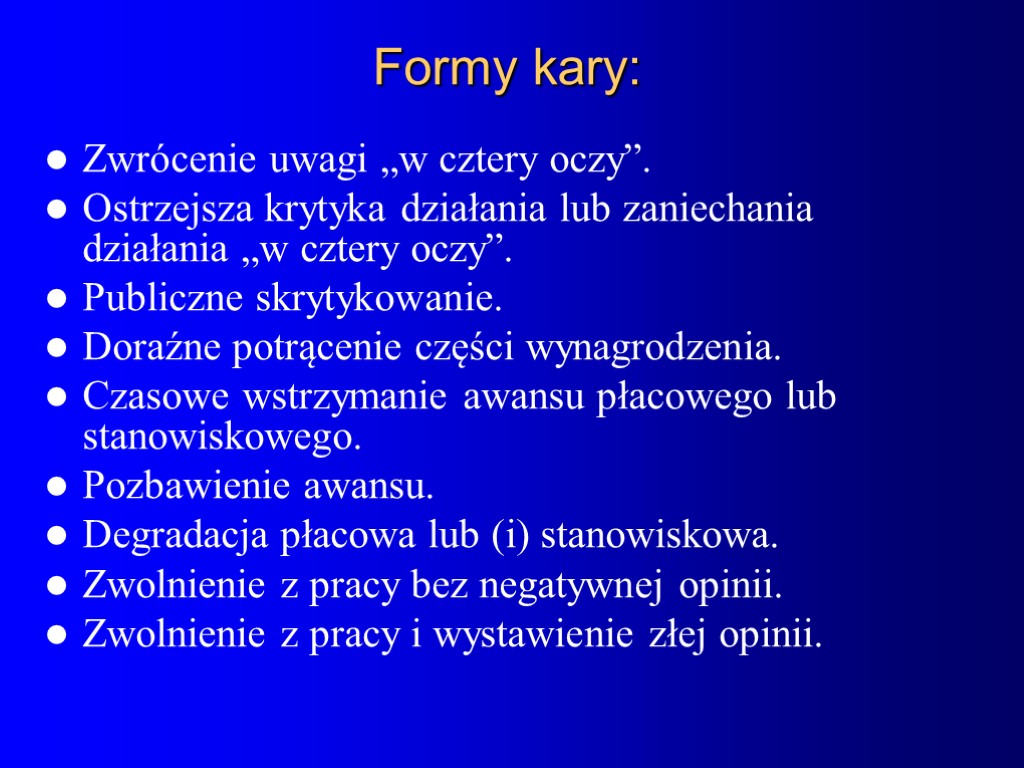 Formy kary:

- Zwrócenie uwagi „w cztery oczy”.
- Ostrzejsza krytyka działania lub zaniechania działania „w cztery oczy”.
- Publiczne skrytykowanie.
- Doraźne potrącenie części wynagrodzenia.
- Czasowe wstrzymanie awansu płacowego lub stanowiskowego.
- Pozbawienie awansu.
- Degradacja płacowa lub (i) stanowiskowa.
- Zwolnienie z pracy bez negatywnej opinii.
- Zwolnienie z pracy i wystawienie złej opinii.